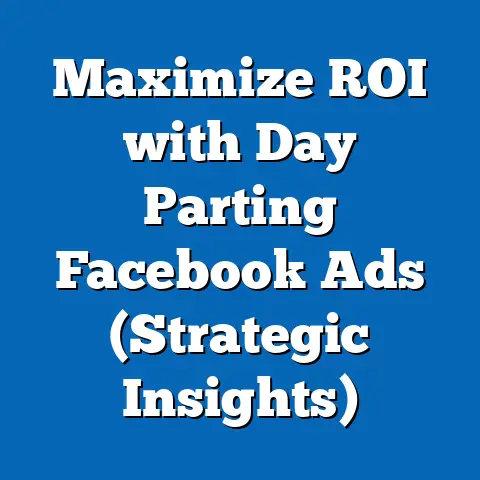 Maximize ROI with Day Parting Facebook Ads (Strategic Insights)